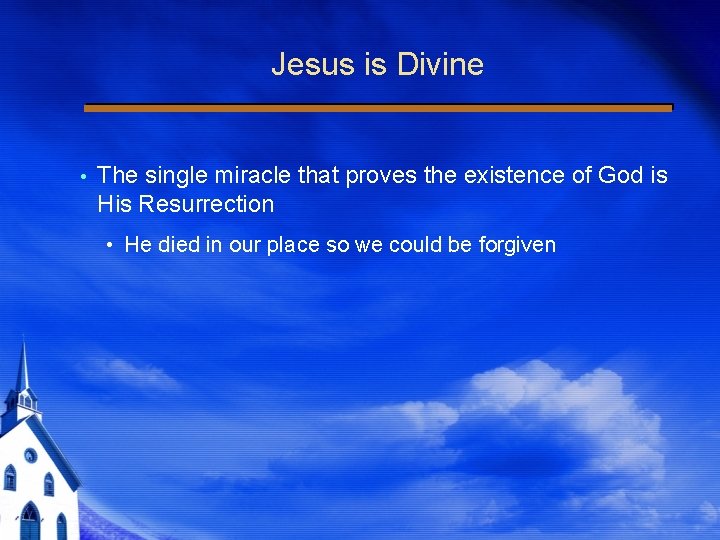 Jesus is Divine

• The single miracle that proves the existence of God is His Resurrection

• He died in our place so we could be forgiven